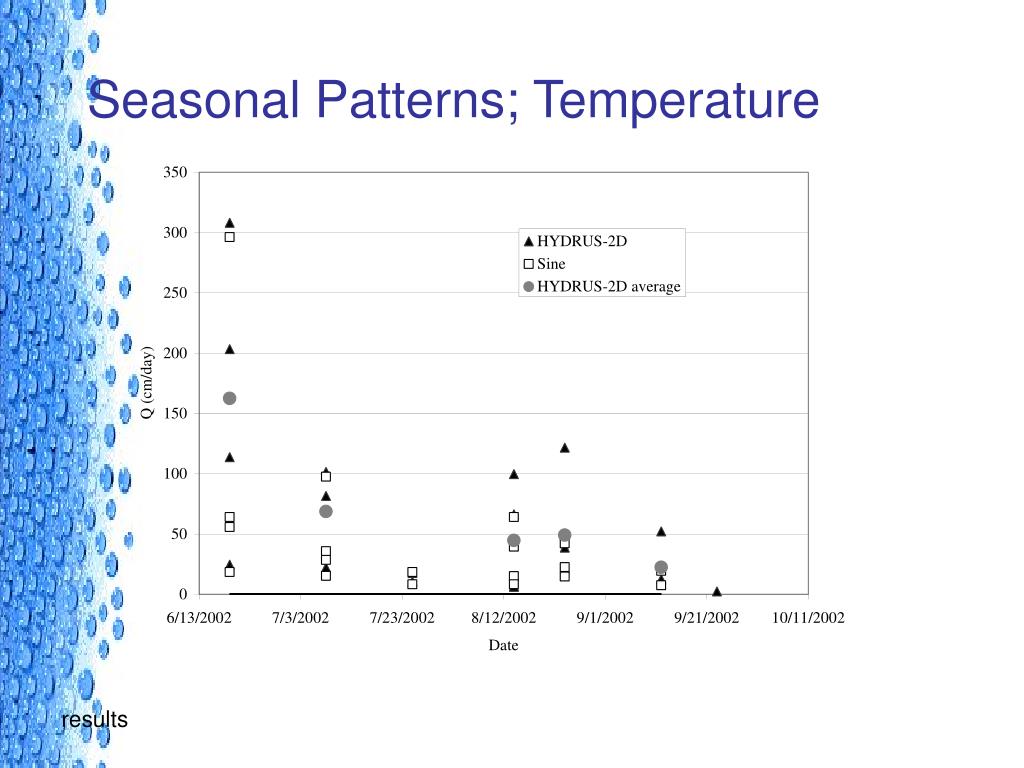 Seasonal Patterns; Temperature

350
300
250
200
150
100
50
0

Q (cm/day)

HYDRUS-2D
Sine
HYDRUS-2D average

6/13/2002
7/3/2002
7/23/2002
8/12/2002
9/1/2002
9/21/2002
10/11/2002

Date

results